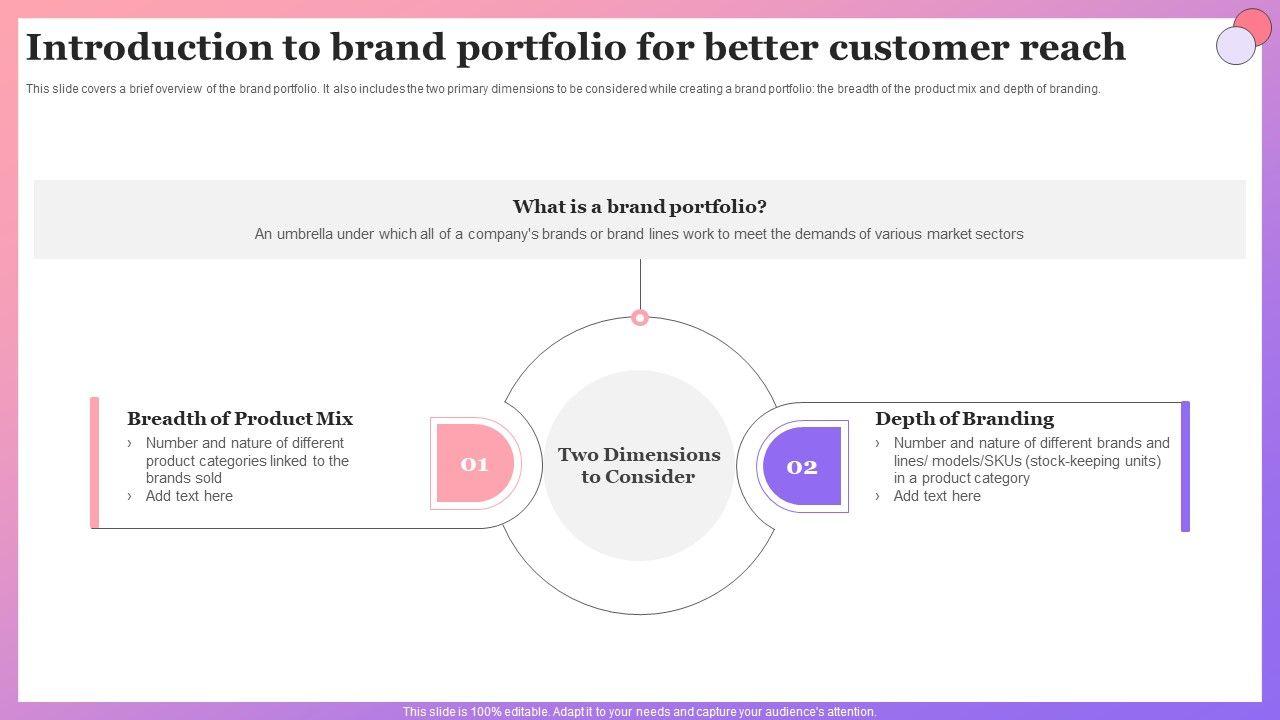 Introduction to brand portfolio for better customer reach

This slide covers a brief overview of the brand portfolio. It also includes the two primary dimensions to be considered while creating a brand portfolio: the breadth of the product mix and depth of branding.

What is a brand portfolio?

An umbrella under which all of a company's brands or brand lines work to meet the demands of various market sectors

Breadth of Product Mix

› Number and nature of different product categories linked to the brands sold
› Add text here

01

Two Dimensions to Consider

02

Depth of Branding

› Number and nature of different brands and lines/ models/SKUs (stock-keeping units) in a product category
› Add text here

This slide is 100% editable. Adapt it to your needs and capture your audience's attention.